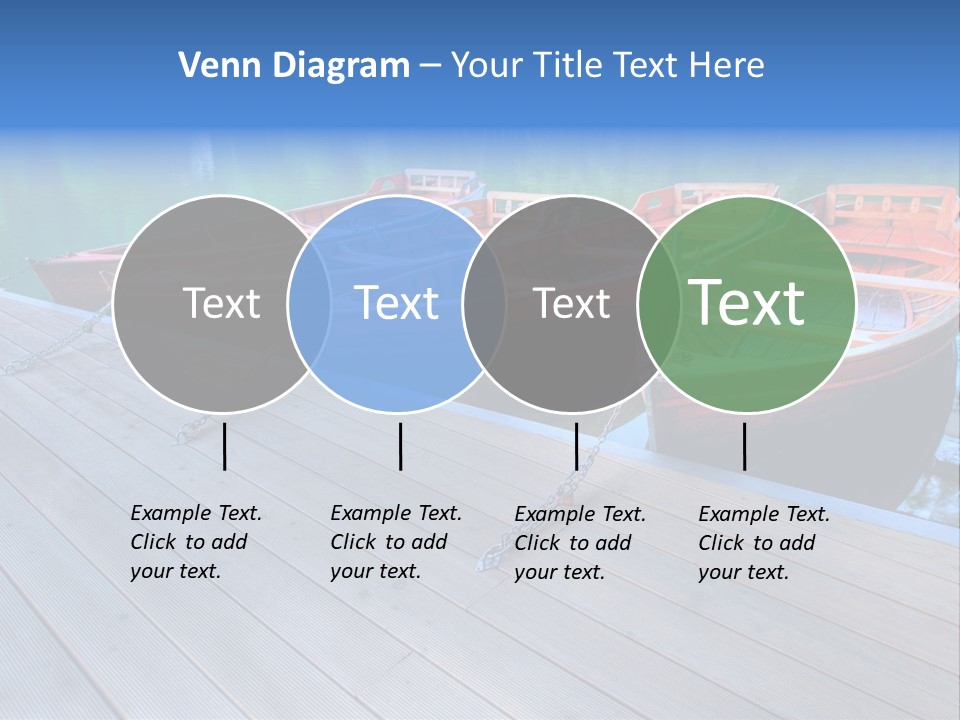 Venn Diagram – Your Title Text Here

Text

Text

Text

Text

Example Text. Click to add your text.

Example Text. Click to add your text.

Example Text. Click to add your text.

Example Text. Click to add your text.